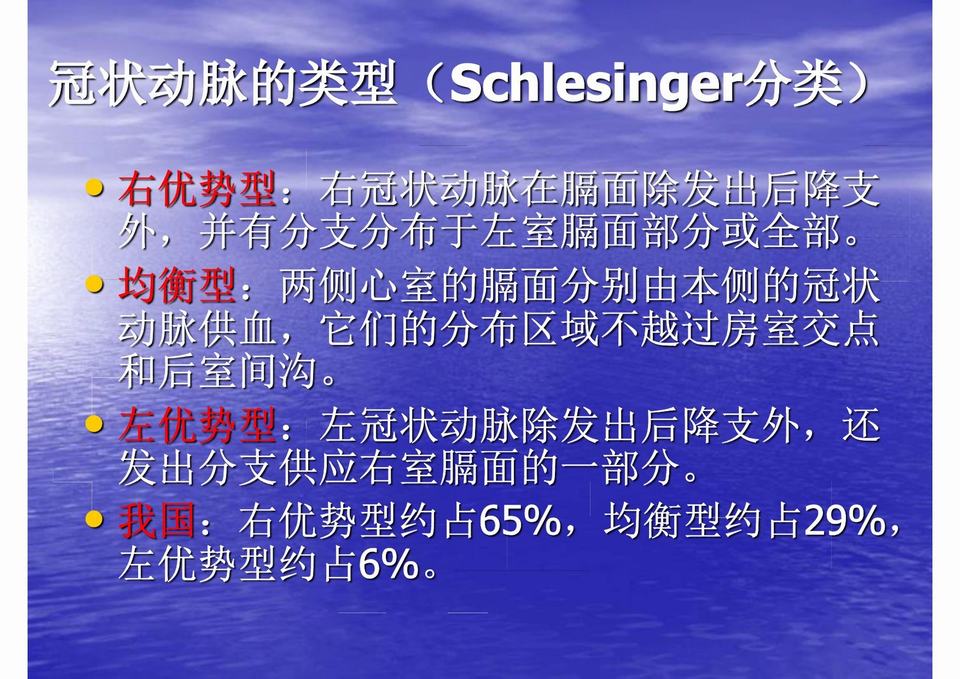 冠状动脉的类型（Schlesinger分类）

• 右优势型：右冠状动脉在膈面除发出后降支外，并有分支分布于左室膈面部分或全部。

• 均衡型：两侧心室的膈面分别由本侧的冠状动脉供血，它们的分布区域不越过房室交点和后室间沟。

• 左优势型：左冠状动脉除发出后降支外，还发出分支供应右室膈面的一部分。

• 我国：右优势型约占65%，均衡型约占29%，左优势型约占6%。